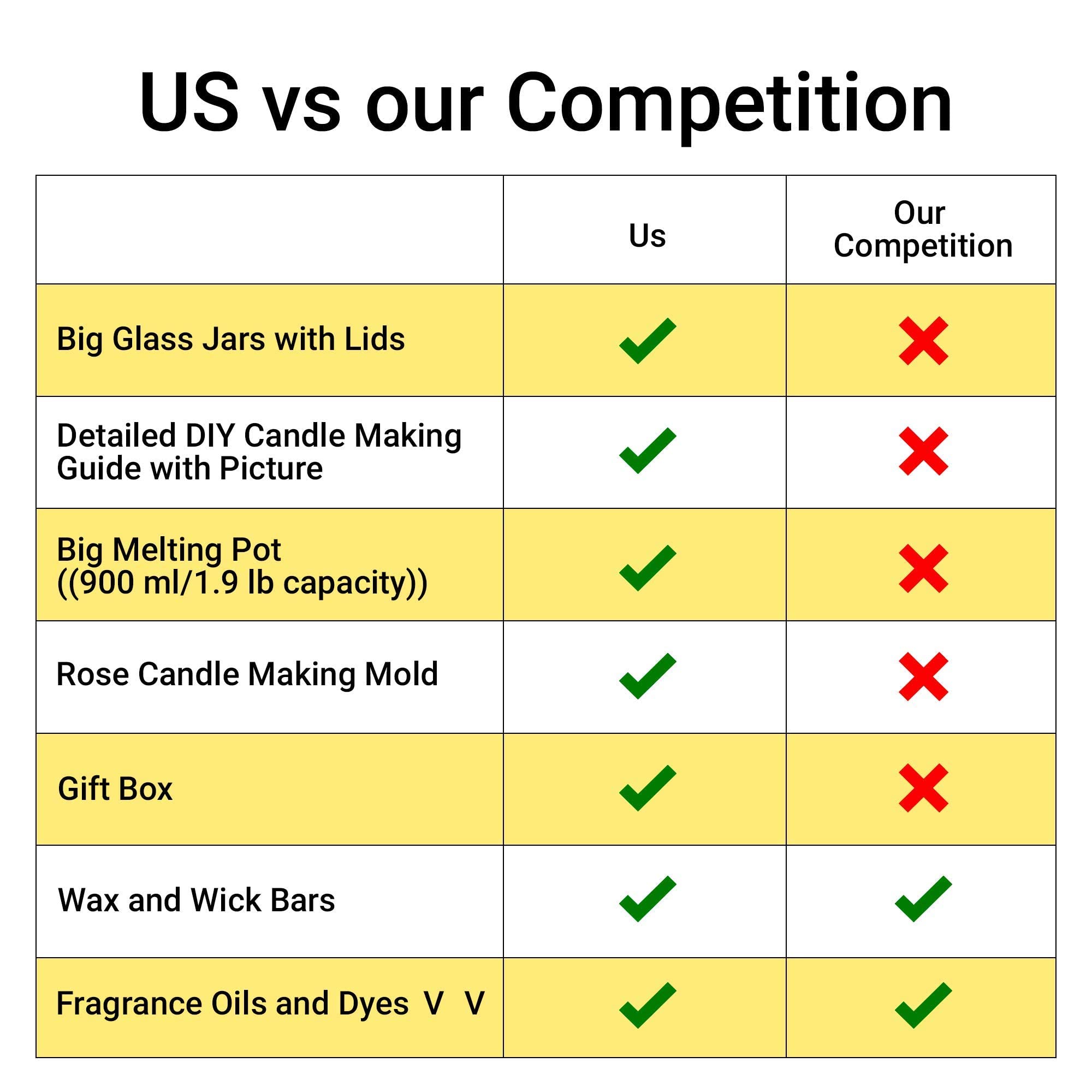 US vs our Competition

| | Us | Our Competition |
|---|---|---|
| Big Glass Jars with Lids | ✓ | ✗ |
| Detailed DIY Candle Making Guide with Picture | ✓ | ✗ |
| Big Melting Pot ((900 ml/1.9 lb capacity)) | ✓ | ✗ |
| Rose Candle Making Mold | ✓ | ✗ |
| Gift Box | ✓ | ✗ |
| Wax and Wick Bars | ✓ | ✓ |
| Fragrance Oils and Dyes V V | ✓ | ✓ |